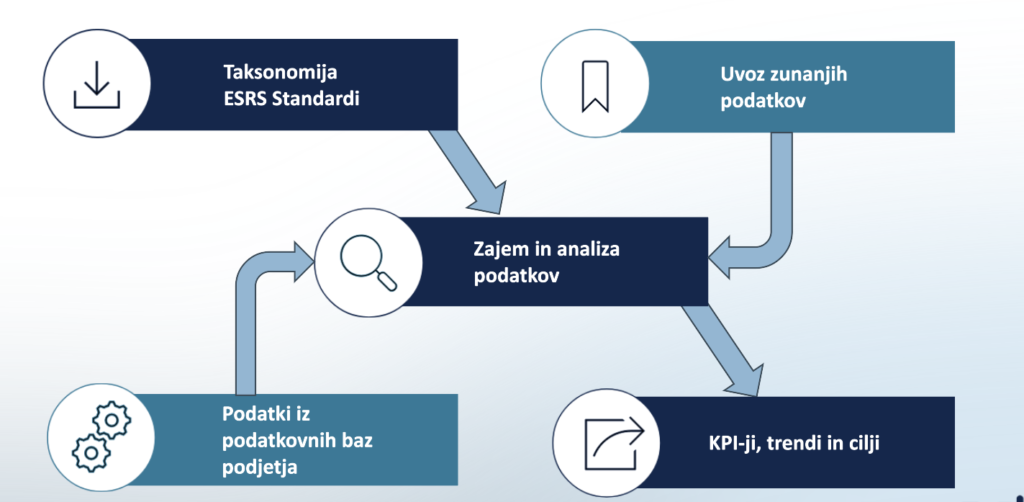 Taksonomija
ESRS Standardi

Uvoz zunanjih
podatkov

Zajem in analiza
podatkov

Podatki iz
podatkovnih baz
podjetja

KPI-ji, trendi in cilji